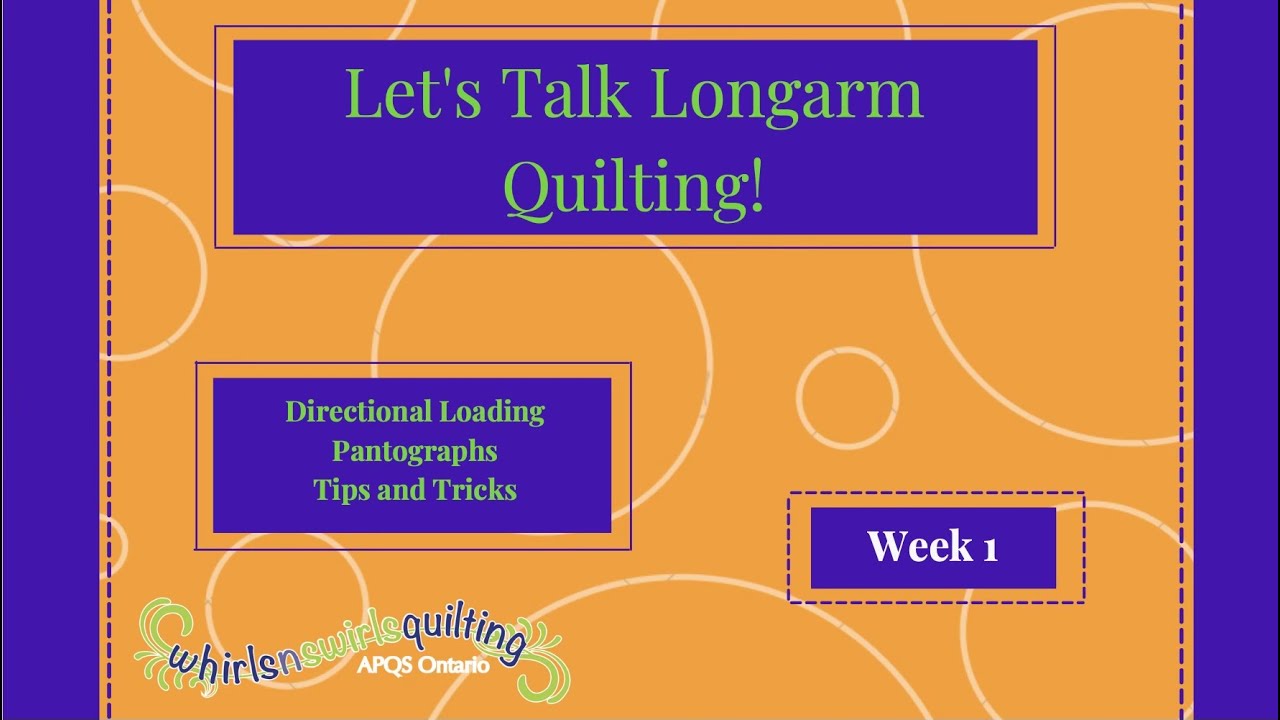 Let's Talk Longarm Quilting!

Directional Loading
Pantographs
Tips and Tricks

Week 1

whirlsnswirlsquilting
APQS Ontario